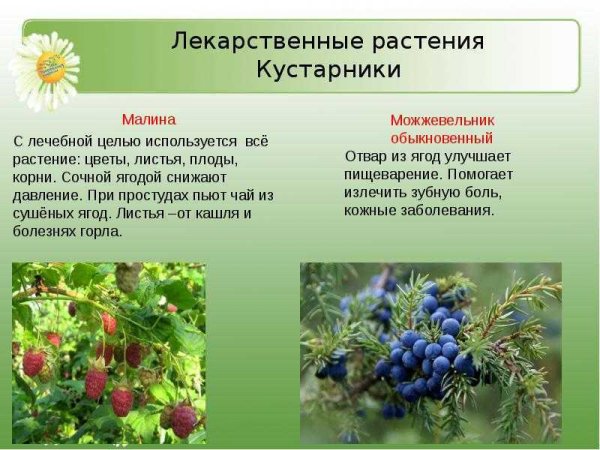 Лекарственные растения
Кустарники

Малина

С лечебной целью используется всё растение: цветы, листья, плоды, корни. Сочной ягодой снижают давление. При простудах пьют чай из сушёных ягод. Листья –от кашля и болезнях горла.

Можжевельник обыкновенный

Отвар из ягод улучшает пищеварение. Помогает излечить зубную боль, кожные заболевания.